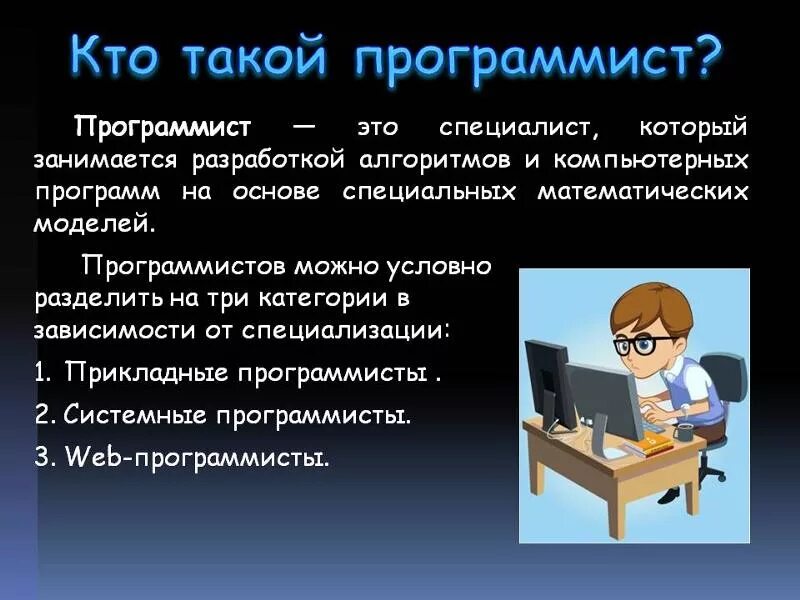 Кто такой программист?

Программист — это специалист, который занимается разработкой алгоритмов и компьютерных программ на основе специальных математических моделей.

Программистов можно условно разделить на три категории в зависимости от специализации:

1. Прикладные программисты .

2. Системные программисты.

3. Web-программисты.